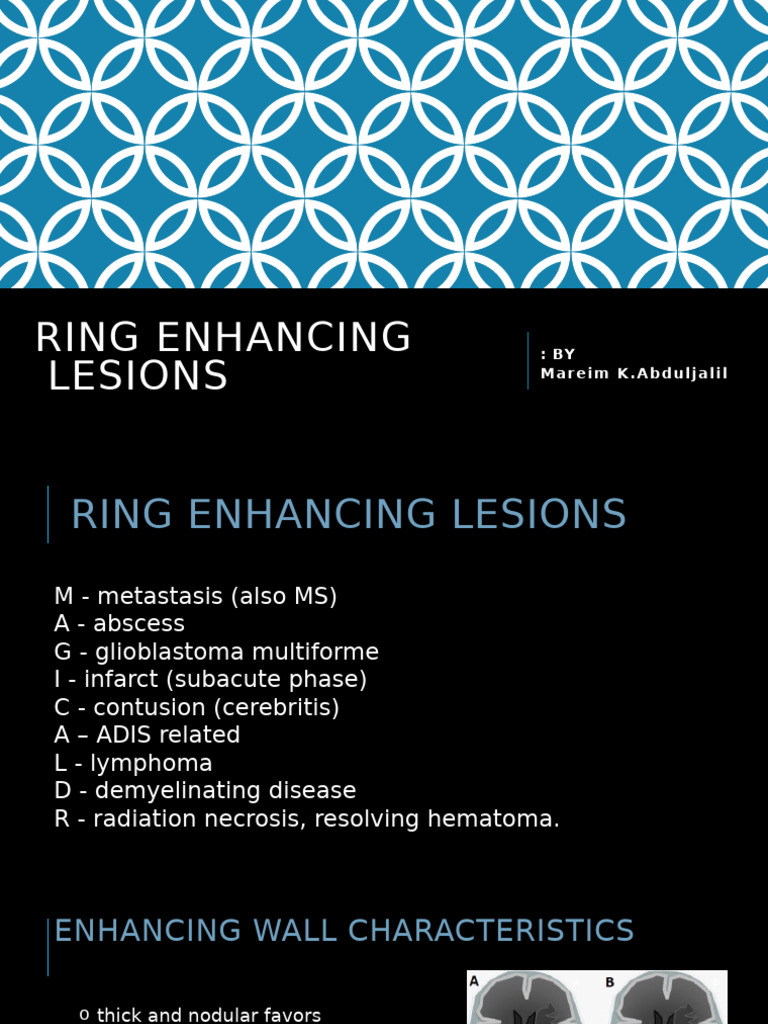 RING ENHANCING LESIONS

: BY
Mareim K.Abduljalil

RING ENHANCING LESIONS

M - metastasis (also MS)
A - abscess
G - glioblastoma multiforme
I - infarct (subacute phase)
C - contusion (cerebritis)
A – ADIS related
L - lymphoma
D - demyelinating disease
R - radiation necrosis, resolving hematoma.

ENHANCING WALL CHARACTERISTICS

o thick and nodular favors

A

B